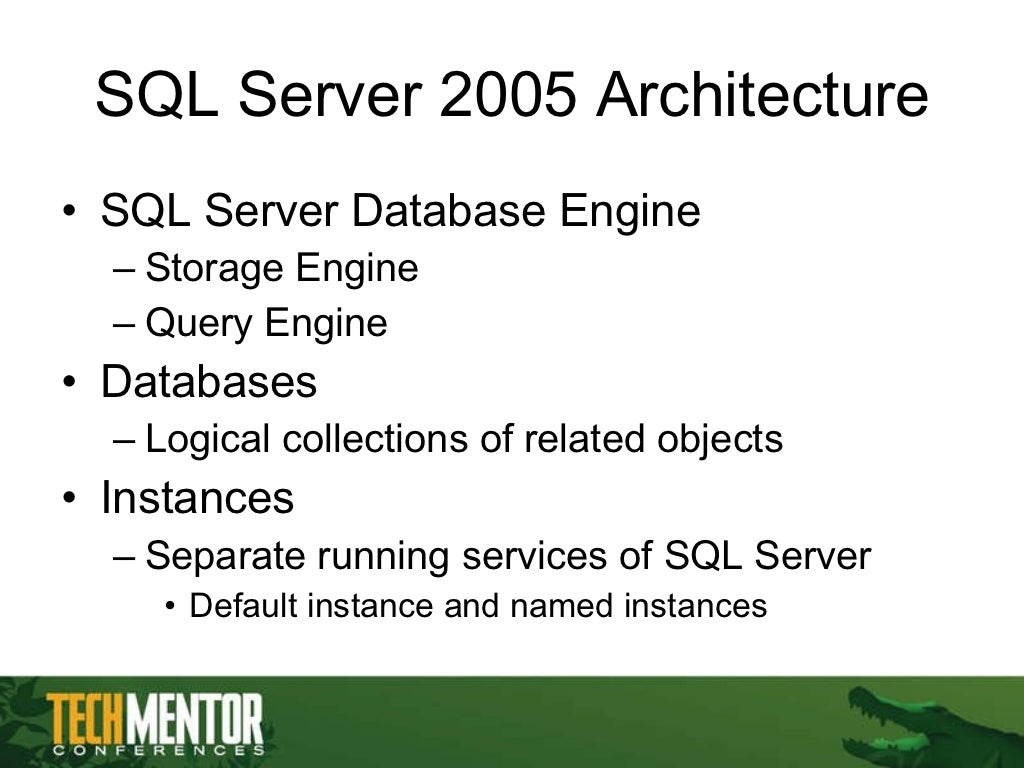 SQL Server 2005 Architecture

• SQL Server Database Engine
– Storage Engine
– Query Engine
• Databases
– Logical collections of related objects
• Instances
– Separate running services of SQL Server
• Default instance and named instances

TECHMENTOR
CONFERENCES